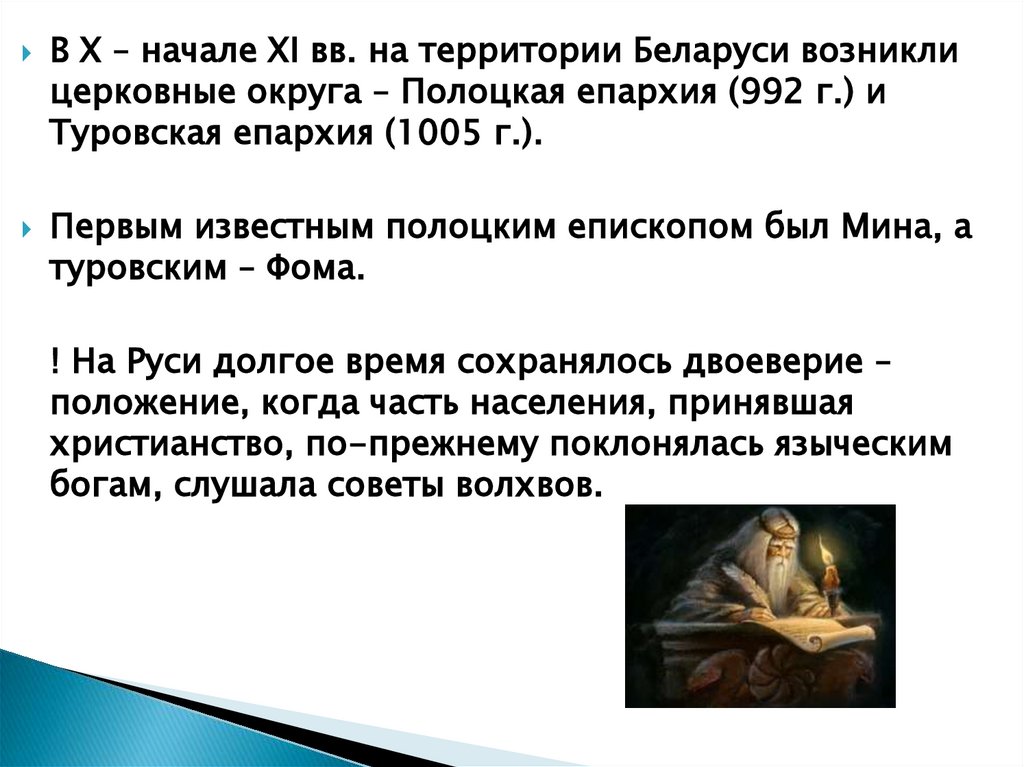 В X – начале XI вв. на территории Беларуси возникли церковные округа – Полоцкая епархия (992 г.) и Туровская епархия (1005 г.).

Первым известным полоцким епископом был Мина, а туровским – Фома.

! На Руси долгое время сохранялось двоеверие – положение, когда часть населения, принявшая христианство, по-прежнему поклонялась языческим богам, слушала советы волхвов.